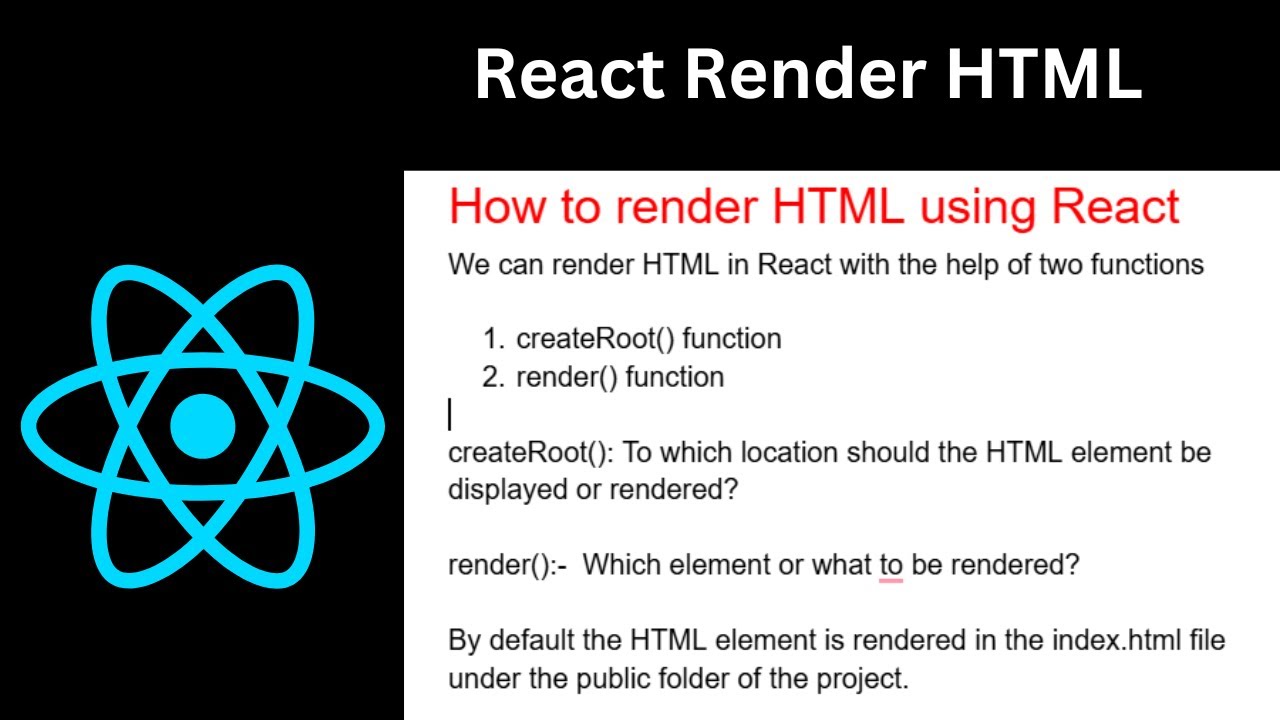 React Render HTML

How to render HTML using React

We can render HTML in React with the help of two functions

1. createRoot() function
2. render() function

createRoot(): To which location should the HTML element be displayed or rendered?

render():- Which element or what to be rendered?

By default the HTML element is rendered in the index.html file under the public folder of the project.